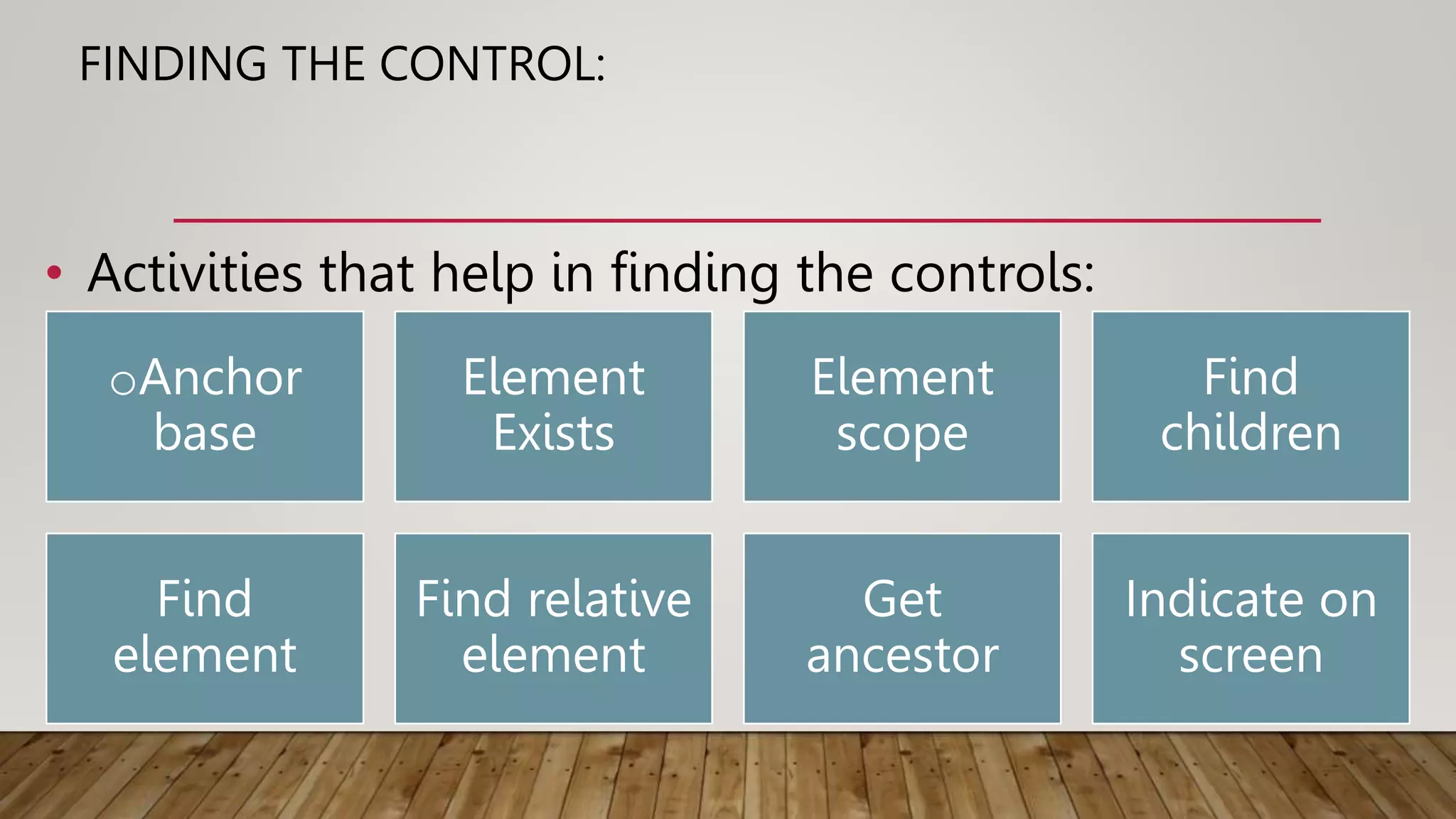 FINDING THE CONTROL:

• Activities that help in finding the controls:

oAnchor base

Element Exists

Element scope

Find children

Find element

Find relative element

Get ancestor

Indicate on screen